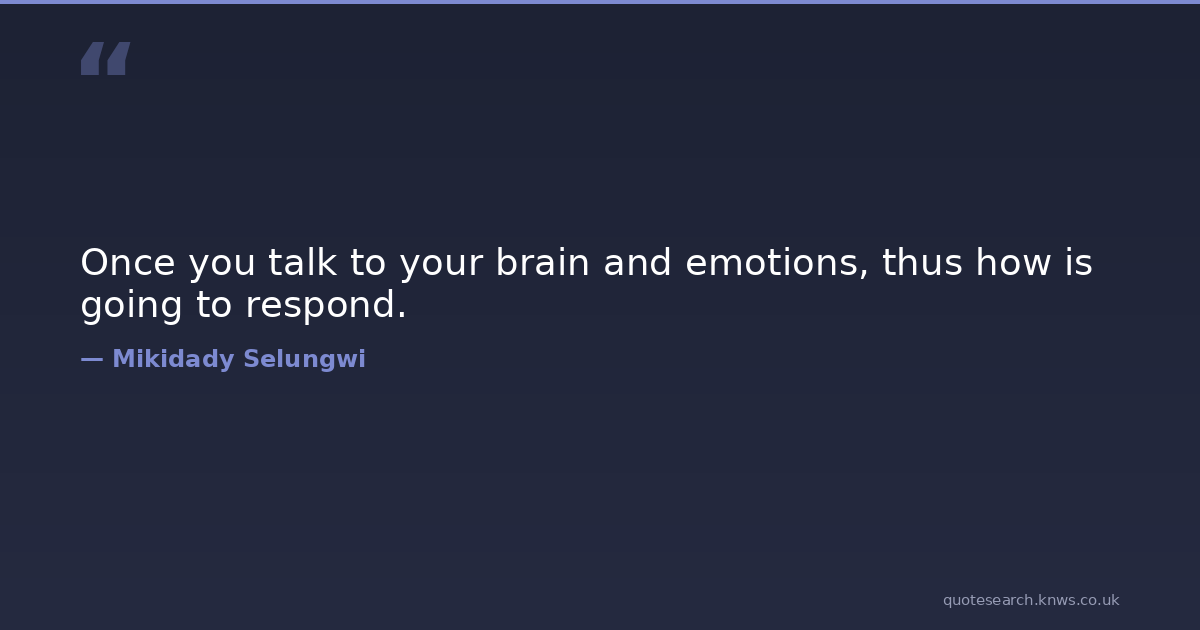 “

Once you talk to your brain and emotions, thus how is going to respond.

— Mikidady Selungwi

quotesearch.knws.co.uk